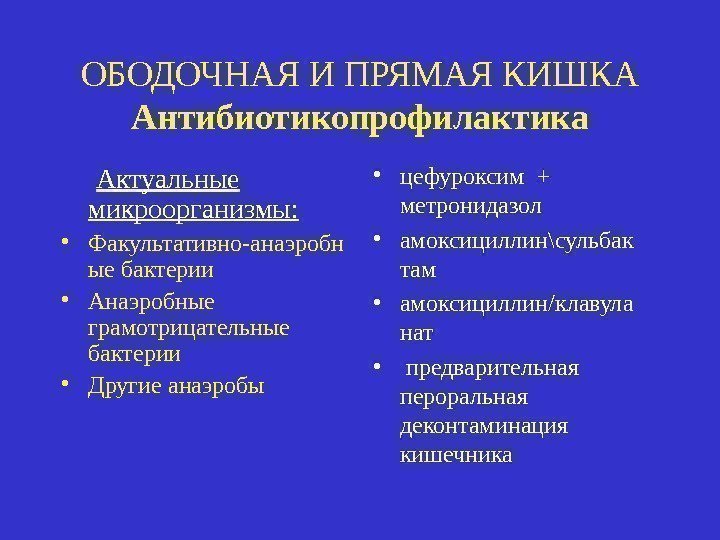 ОБОДОЧНАЯ И ПРЯМАЯ КИШКА
Антибиотикопрофилактика

Актуальные микроорганизмы:

• Факультативно-анаэробные бактерии
• Анаэробные грамотрицательные бактерии
• Другие анаэробы

• цефуроксим + метронидазол
• амоксициллин\сульбактам
• амоксициллин/клавуланат
• предварительная пероральная деконтаминация кишечника